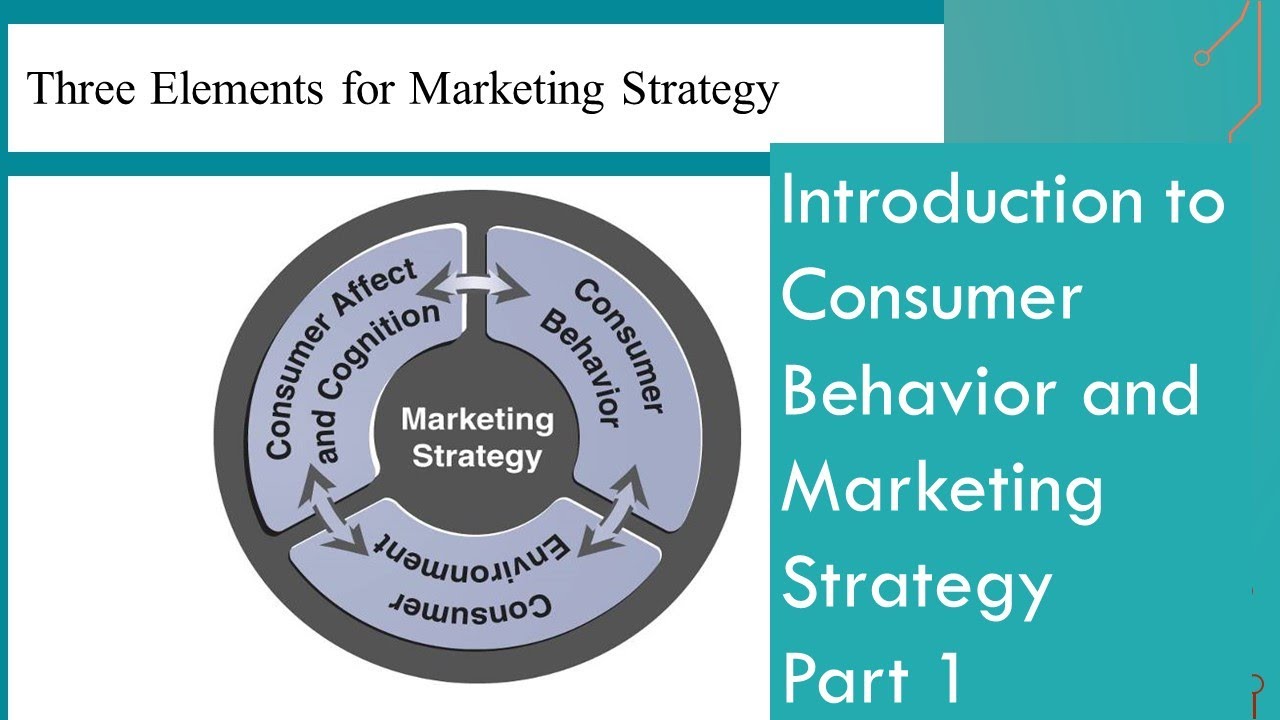 Three Elements for Marketing Strategy

Consumer Affect and Cognition

Consumer Behavior

Marketing Strategy

Consumer Environment

Introduction to Consumer Behavior and Marketing Strategy Part 1